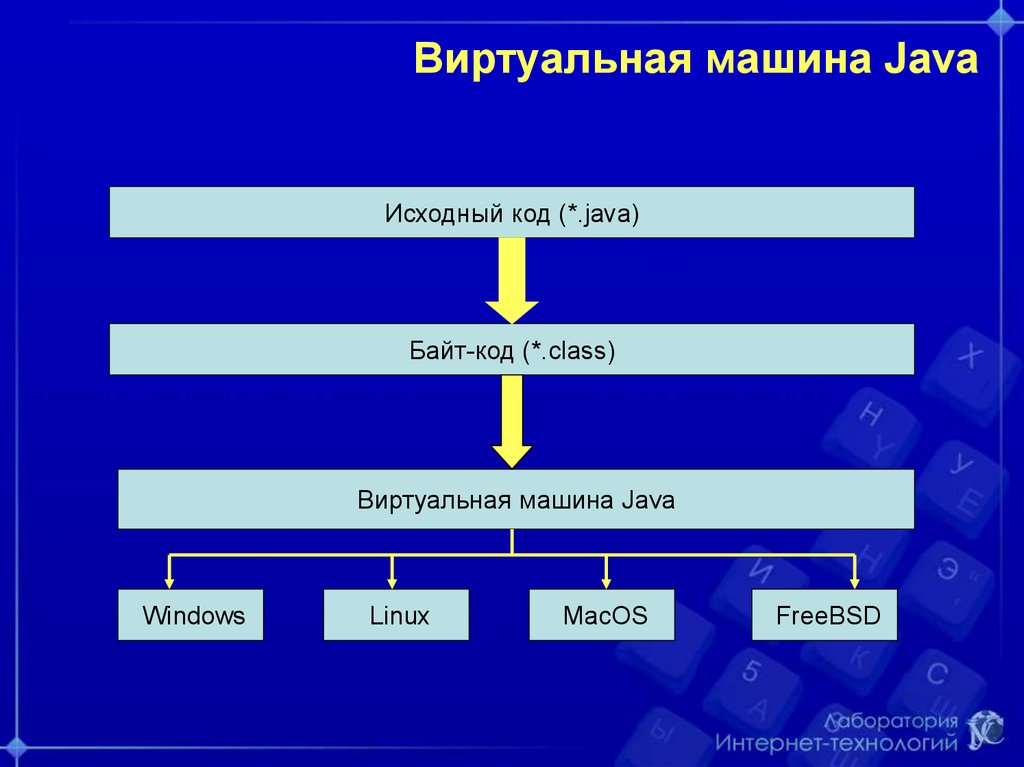 Виртуальная машина Java

Исходный код (*.java)

Байт-код (*.class)

Виртуальная машина Java

Windows

Linux

MacOS

FreeBSD

Лаборатория Интернет-технологий